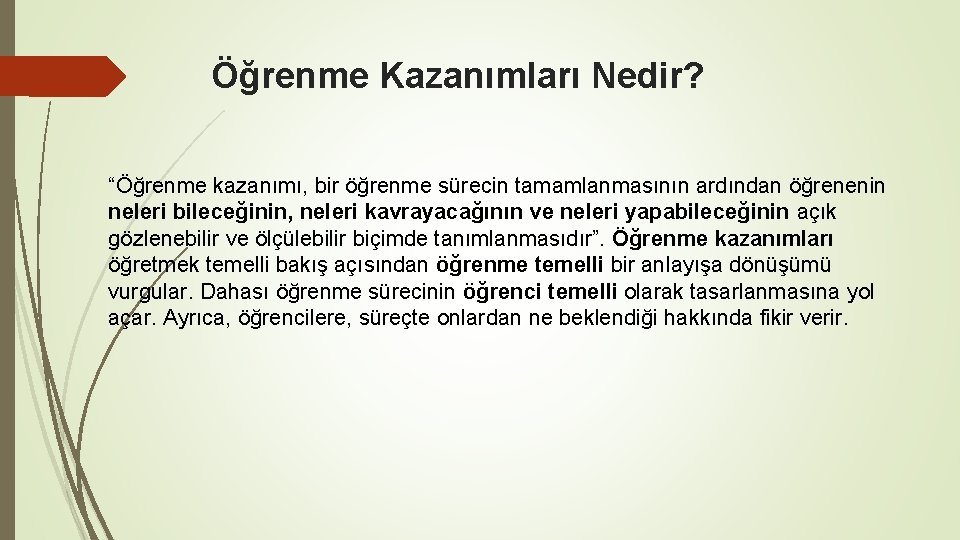 Öğrenme Kazanımları Nedir?

“Öğrenme kazanımı, bir öğrenme sürecin tamamlanmasının ardından öğrenenin neleri bileceğinin, neleri kavrayacağının ve neleri yapabileceğinin açık gözlenebilir ve ölçülebilir biçimde tanımlanmasıdır”. Öğrenme kazanımları öğretmek temelli bakış açısından öğrenme temelli bir anlayışa dönüşümü vurgular. Dahası öğrenme sürecinin öğrenci temelli olarak tasarlanmasına yol açar. Ayrıca, öğrencilere, süreçte onlardan ne beklendiği hakkında fikir verir.